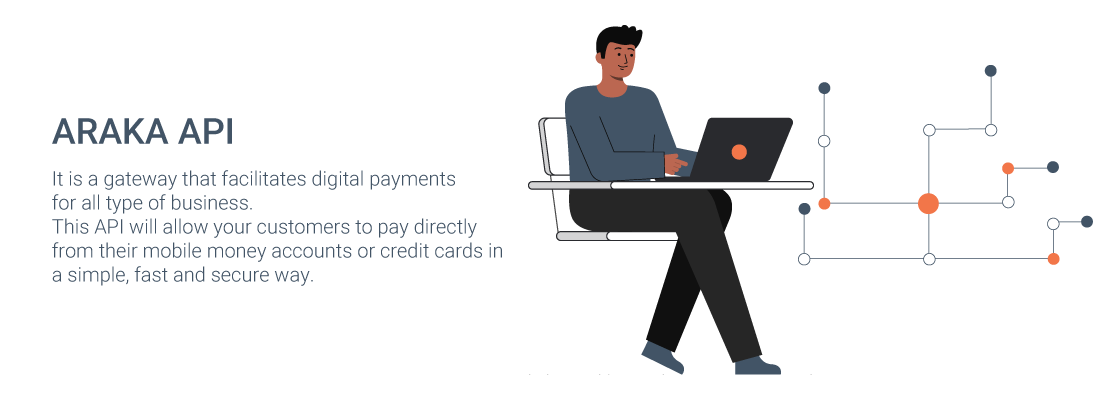 ARAKA API

It is a gateway that facilitates digital payments for all type of business.
This API will allow your customers to pay directly from their mobile money accounts or credit cards in a simple, fast and secure way.